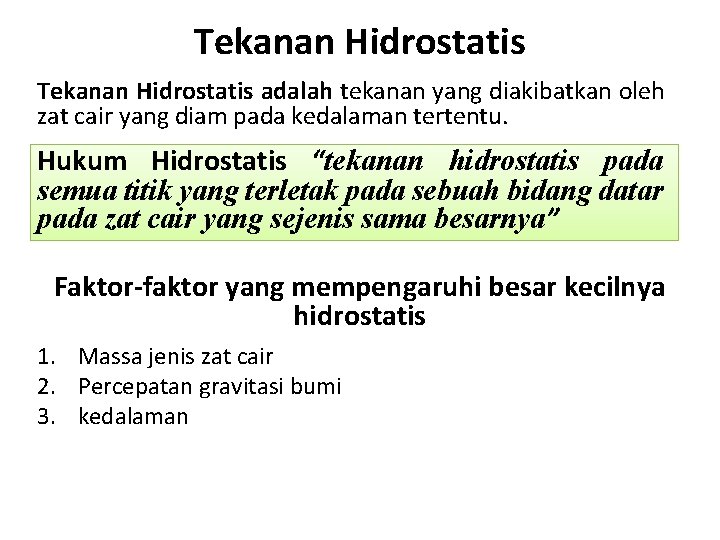 Tekanan Hidrostatis

Tekanan Hidrostatis adalah tekanan yang diakibatkan oleh zat cair yang diam pada kedalaman tertentu.

Hukum Hidrostatis "tekanan hidrostatis pada semua titik yang terletak pada sebuah bidang datar pada zat cair yang sejenis sama besarnya"

Faktor-faktor yang mempengaruhi besar kecilnya hidrostatis

1. Massa jenis zat cair
2. Percepatan gravitasi bumi
3. kedalaman